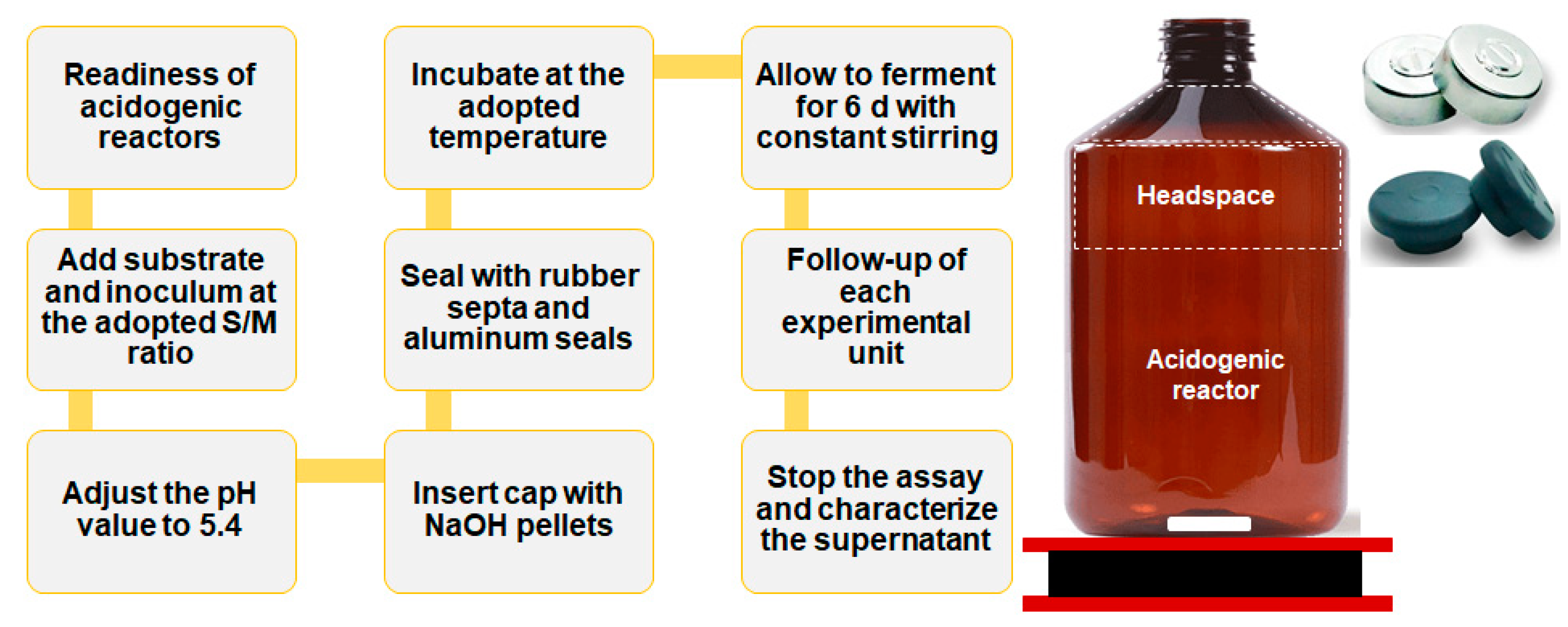 Readiness of acidogenic reactors

Add substrate and inoculum at the adopted S/M ratio

Adjust the pH value to 5.4

Insert cap with NaOH pellets

Seal with rubber septa and aluminum seals

Incubate at the adopted temperature

Allow to ferment for 6 d with constant stirring

Follow-up of each experimental unit

Stop the assay and characterize the supernatant

Headspace

Acidogenic reactor